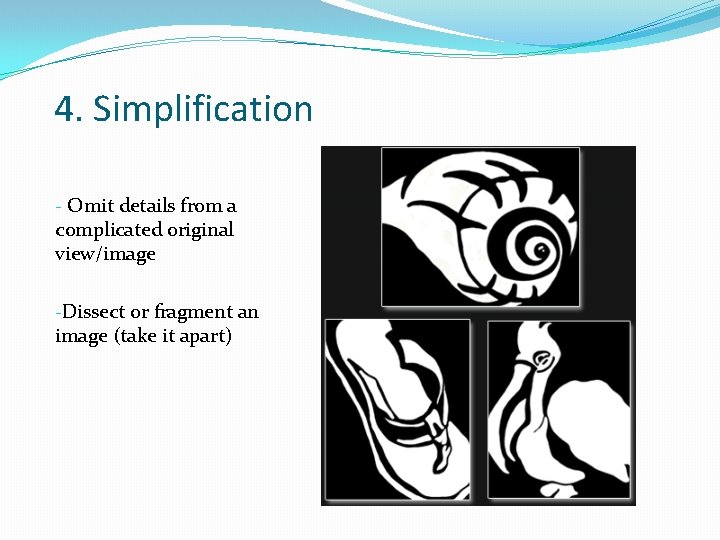 4. Simplification

- Omit details from a complicated original view/image

-Dissect or fragment an image (take it apart)